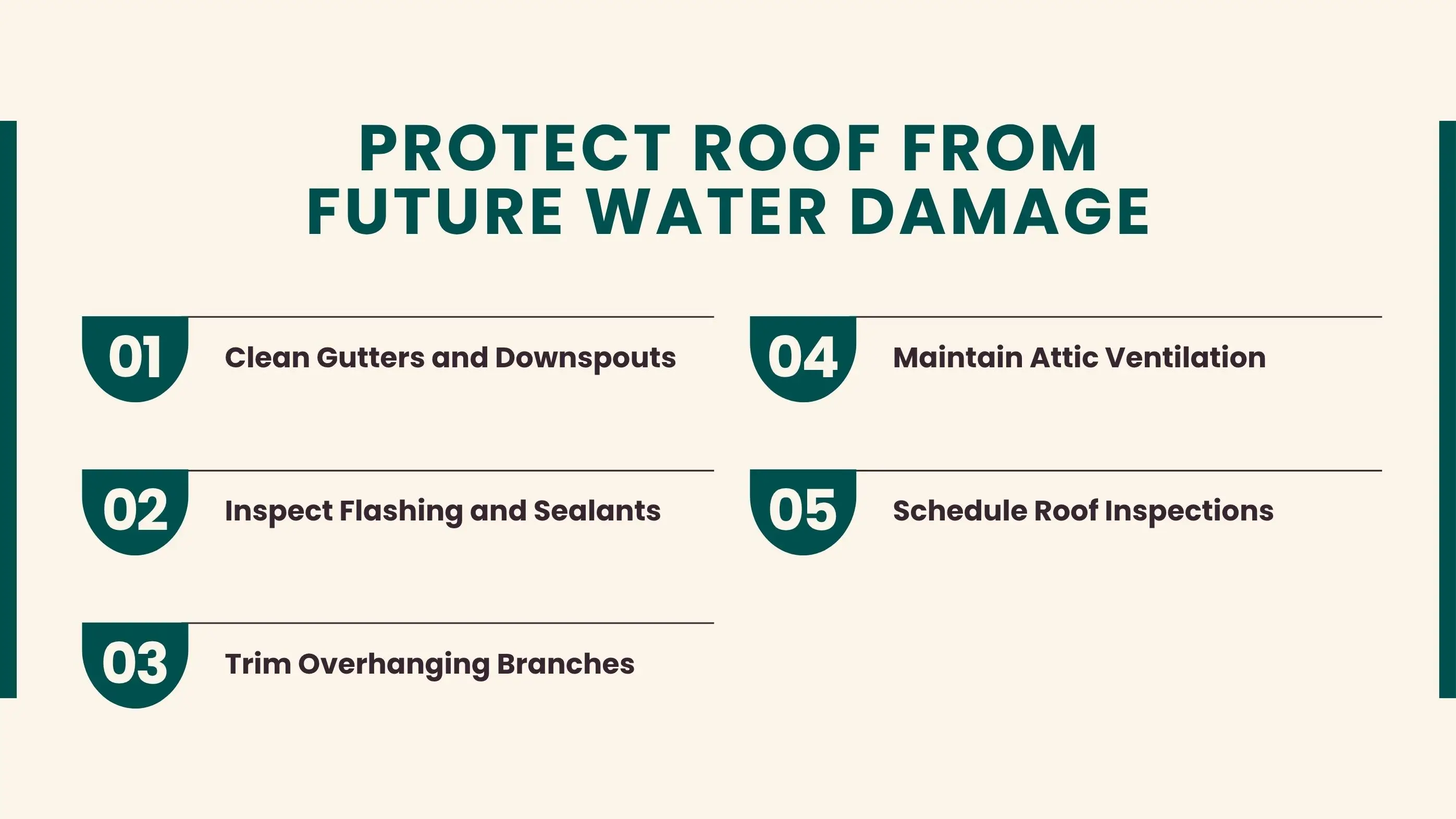 PROTECT ROOF FROM FUTURE WATER DAMAGE

01 Clean Gutters and Downspouts

02 Inspect Flashing and Sealants

03 Trim Overhanging Branches

04 Maintain Attic Ventilation

05 Schedule Roof Inspections